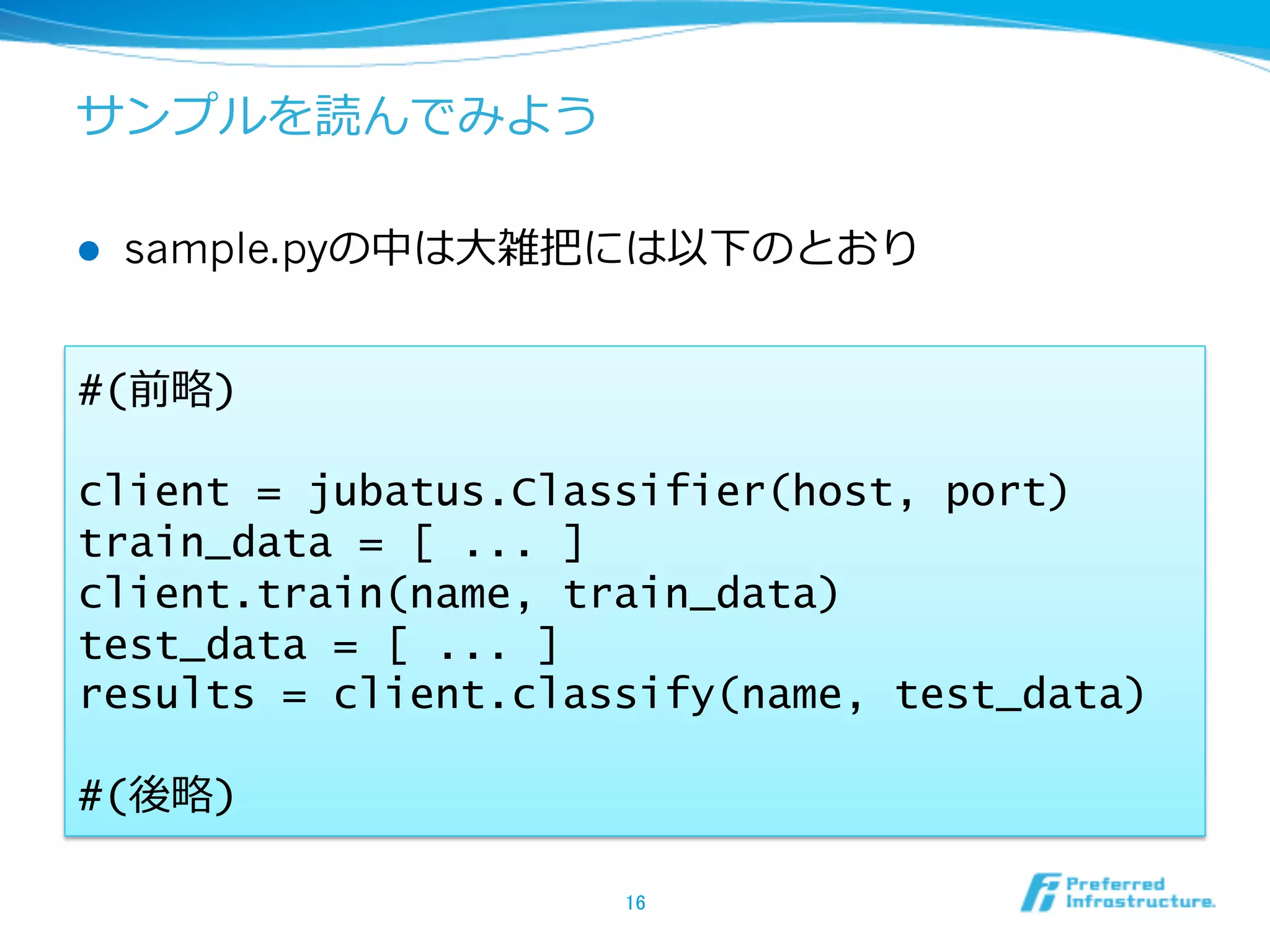 サンプルを読んでみよう

● sample.pyの中は大雑把には以下のとおり

#(前略)

client = jubatus.Classifier(host, port)
train_data = [ ... ]
client.train(name, train_data)
test_data = [ ... ]
results = client.classify(name, test_data)

#(後略)

16

Preferred Infrastructure.